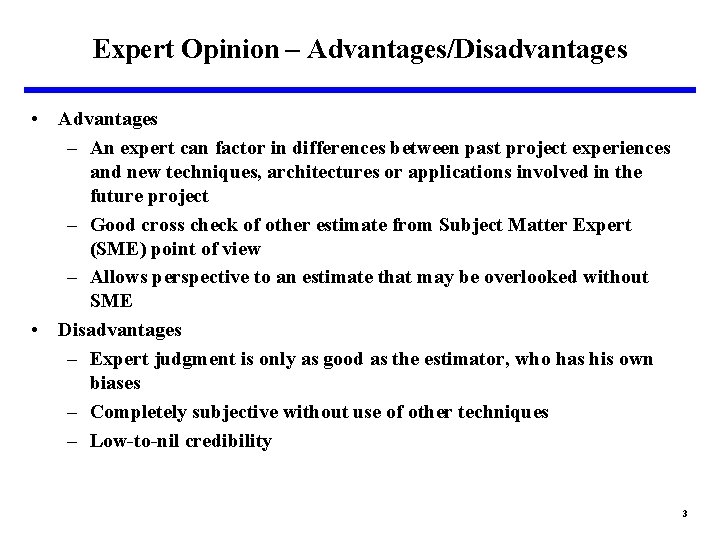 Expert Opinion – Advantages/Disadvantages

• Advantages
  – An expert can factor in differences between past project experiences and new techniques, architectures or applications involved in the future project
  – Good cross check of other estimate from Subject Matter Expert (SME) point of view
  – Allows perspective to an estimate that may be overlooked without SME
• Disadvantages
  – Expert judgment is only as good as the estimator, who has his own biases
  – Completely subjective without use of other techniques
  – Low-to-nil credibility

3